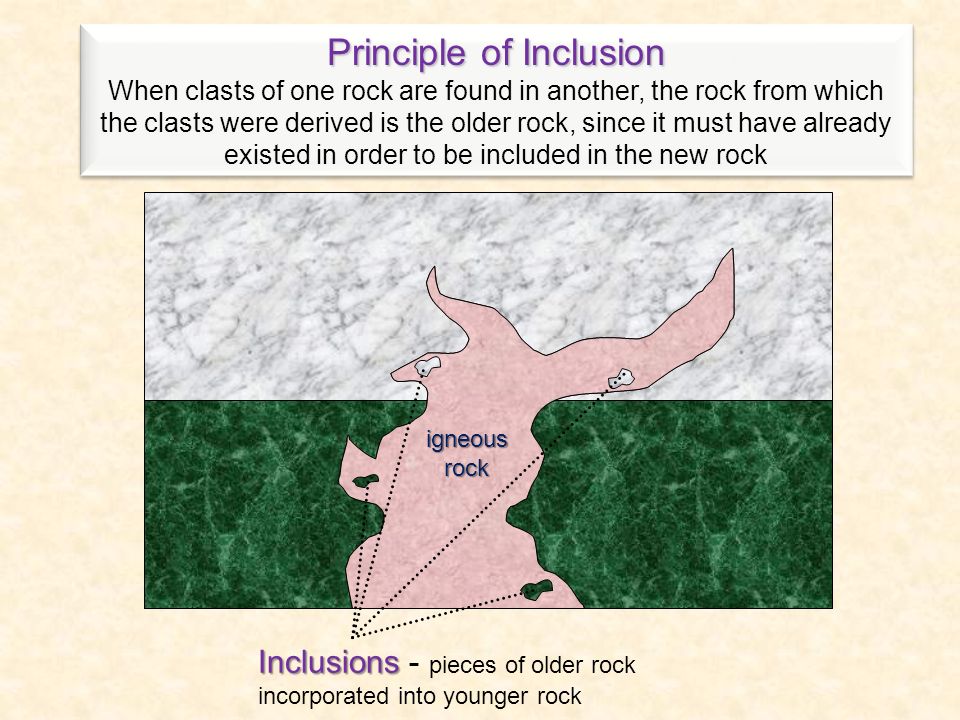 Principle of Inclusion
When clasts of one rock are found in another, the rock from which the clasts were derived is the older rock, since it must have already existed in order to be included in the new rock

igneous rock

Inclusions - pieces of older rock incorporated into younger rock